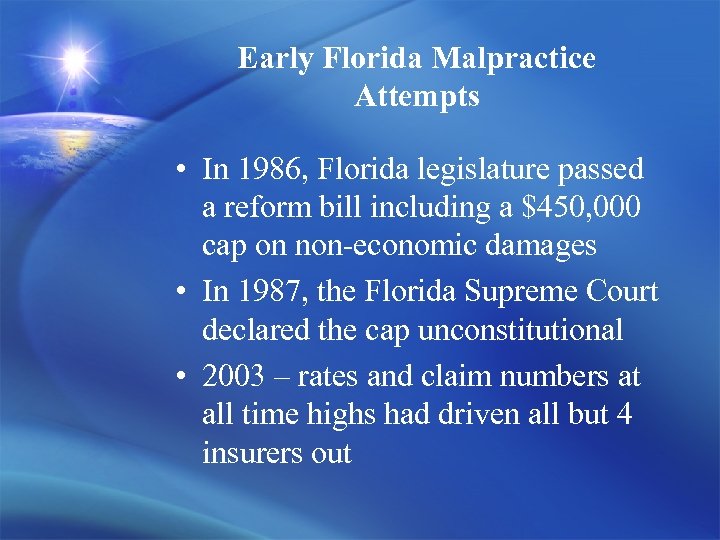 Early Florida Malpractice Attempts

• In 1986, Florida legislature passed a reform bill including a \$450,000 cap on non-economic damages

• In 1987, the Florida Supreme Court declared the cap unconstitutional

• 2003 – rates and claim numbers at all time highs had driven all but 4 insurers out